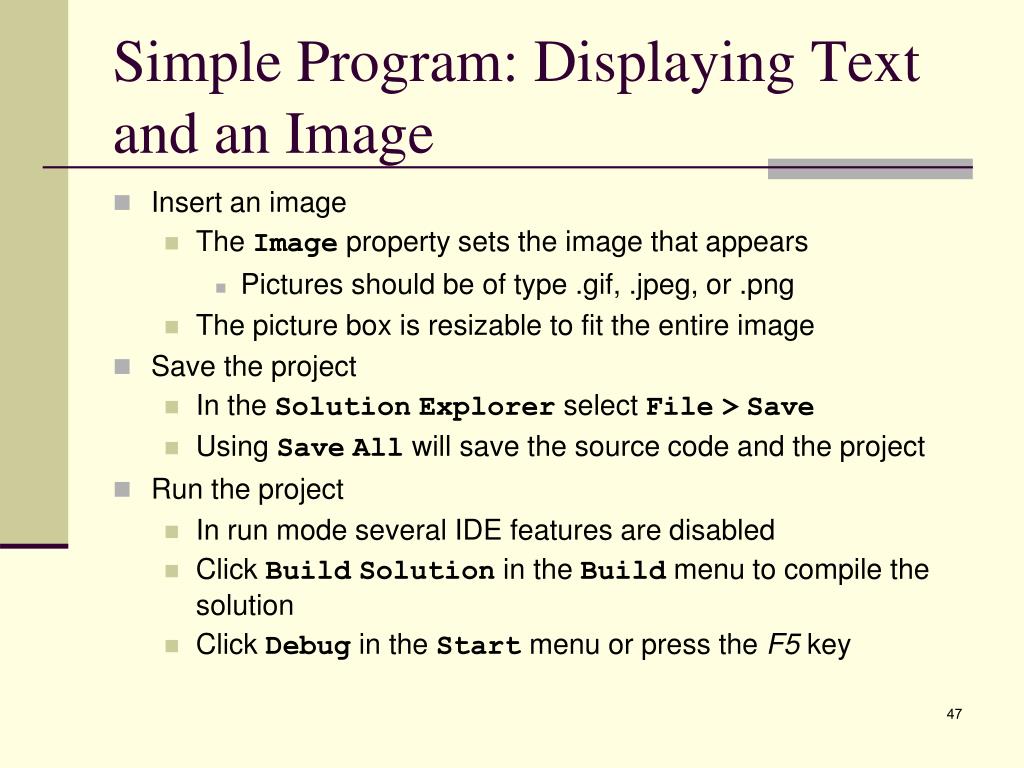 Simple Program: Displaying Text and an Image

Insert an image
The Image property sets the image that appears
Pictures should be of type .gif, .jpeg, or .png
The picture box is resizable to fit the entire image
Save the project
In the Solution Explorer select File > Save
Using Save All will save the source code and the project
Run the project
In run mode several IDE features are disabled
Click Build Solution in the Build menu to compile the solution
Click Debug in the Start menu or press the F5 key

47